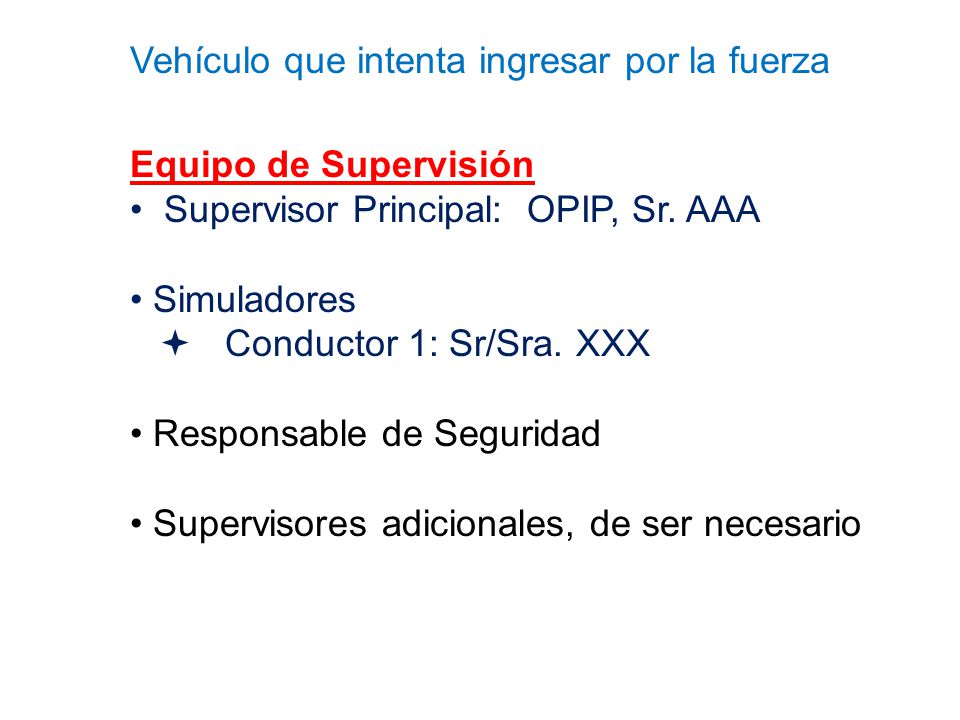 Vehículo que intenta ingresar por la fuerza

Equipo de Supervisión
• Supervisor Principal: OPIP, Sr. AAA

• Simuladores
✦ Conductor 1: Sr/Sra. XXX

• Responsable de Seguridad

• Supervisores adicionales, de ser necesario